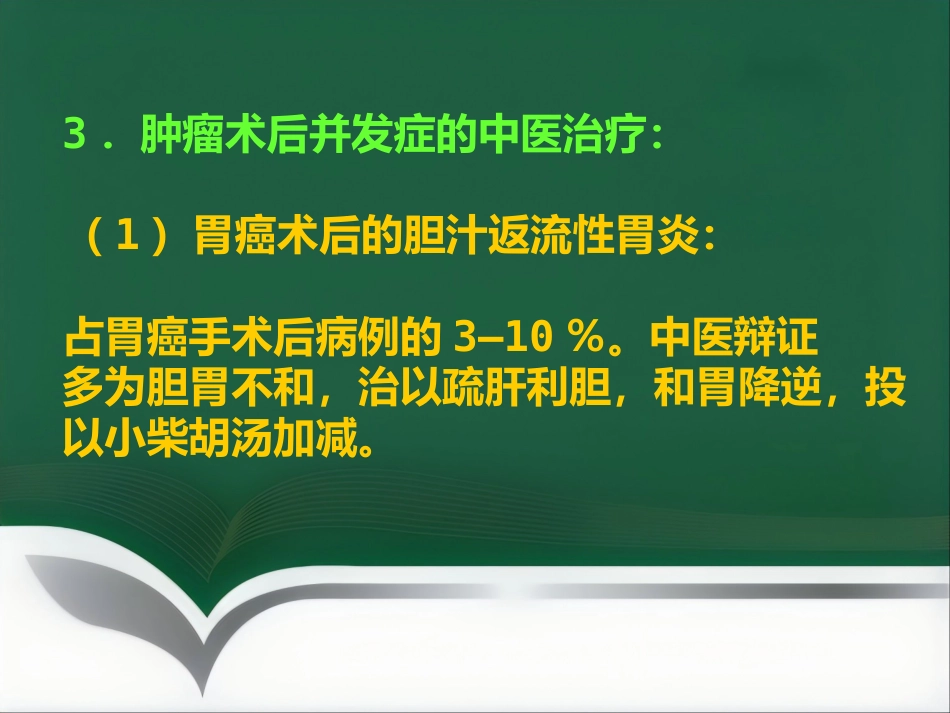 3．肿瘤术后并发症的中医治疗：

（1）胃癌术后的胆汁返流性胃炎：

占胃癌手术后病例的 3–10 %。中医辩证多为胆胃不和，治以疏肝利胆，和胃降逆，投以小柴胡汤加减。